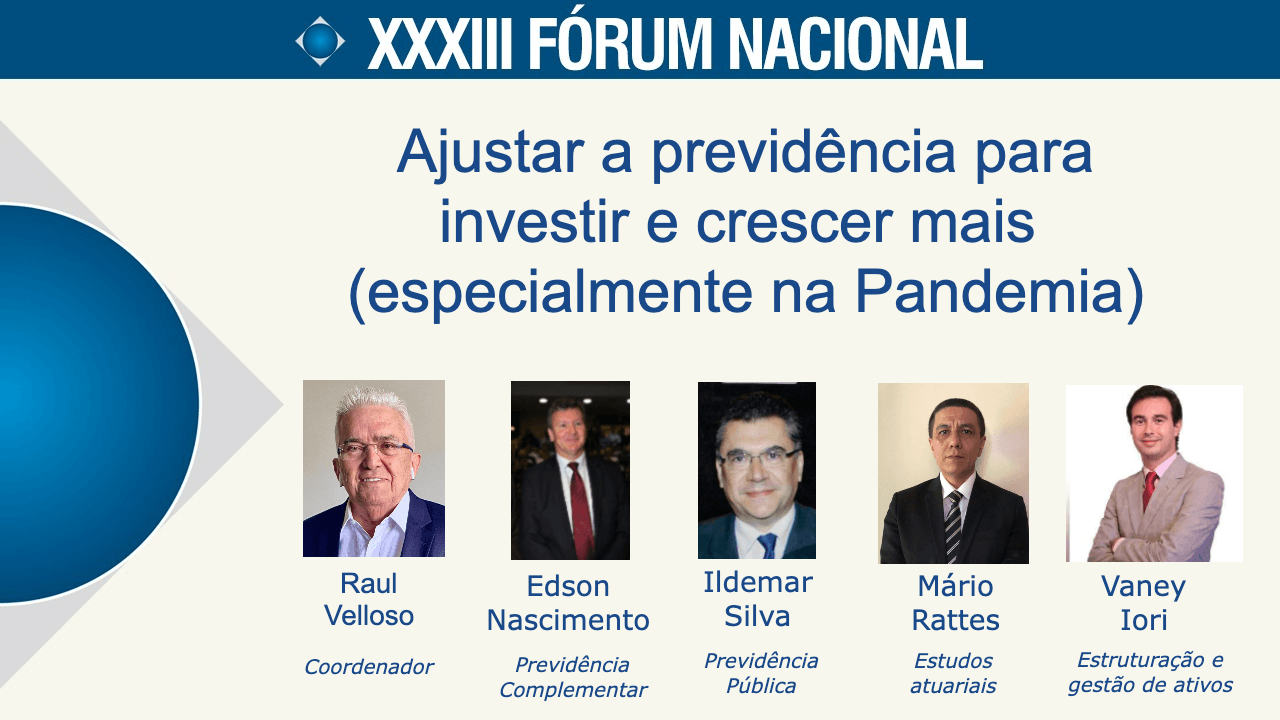 XXXIII FÓRUM NACIONAL

Ajustar a previdência para investir e crescer mais (especialmente na Pandemia)

Raul Velloso

Coordenador

Edson Nascimento

Previdência Complementar

Ildemar Silva

Previdência Pública

Mário Rattes

Estudos atuariais

Vaney Iori

Estruturação e gestão de ativos